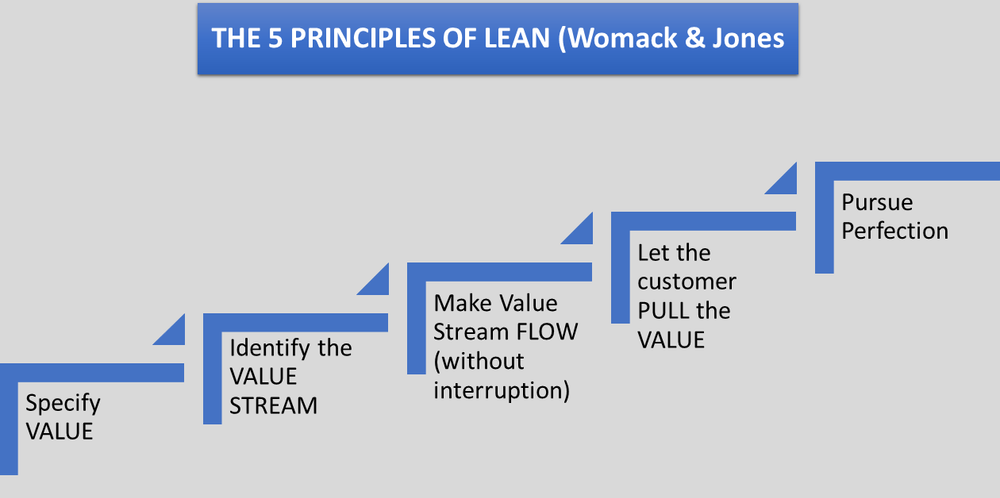 THE 5 PRINCIPLES OF LEAN (Womack & Jones

Specify VALUE

Identify the VALUE STREAM

Make Value Stream FLOW (without interruption)

Let the customer PULL the VALUE

Pursue Perfection